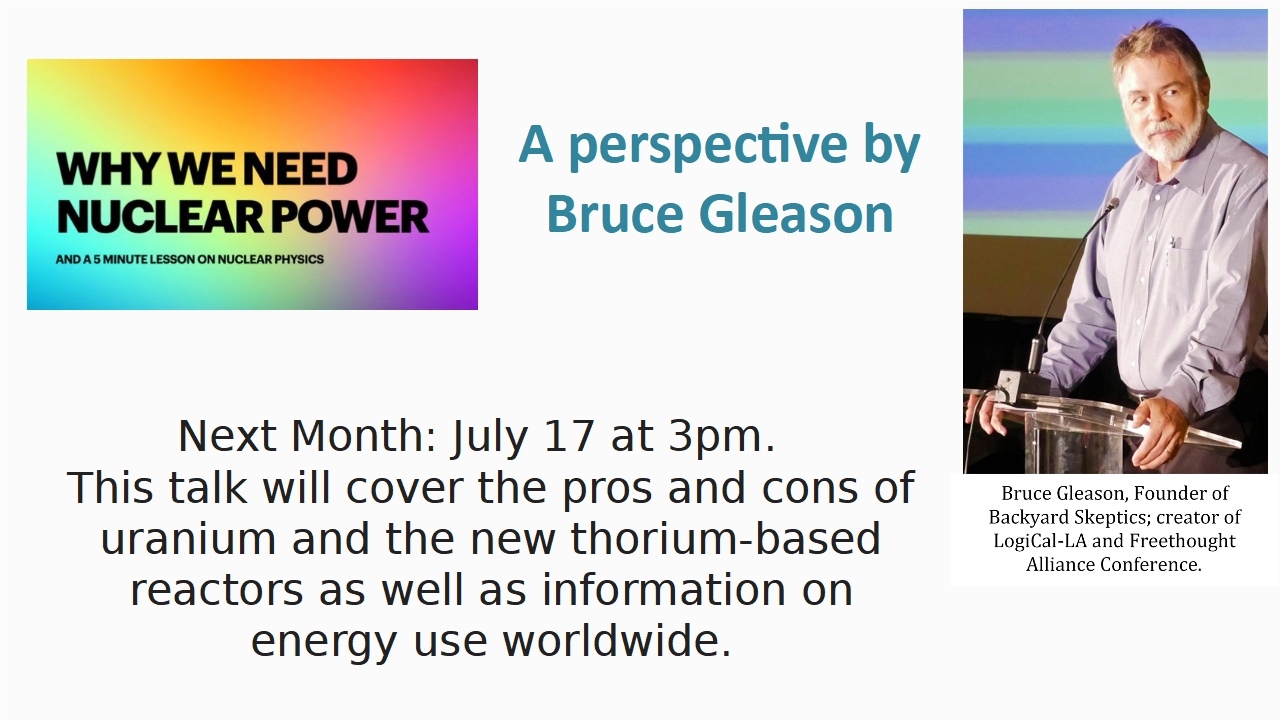 WHY WE NEED NUCLEAR POWER

AND A 5 MINUTE LESSON ON NUCLEAR PHYSICS

A perspective by Bruce Gleason

Next Month: July 17 at 3pm.
This talk will cover the pros and cons of uranium and the new thorium-based reactors as well as information on energy use worldwide.

Bruce Gleason, Founder of Backyard Skeptics; creator of LogiCal-LA and Freethought Alliance Conference.